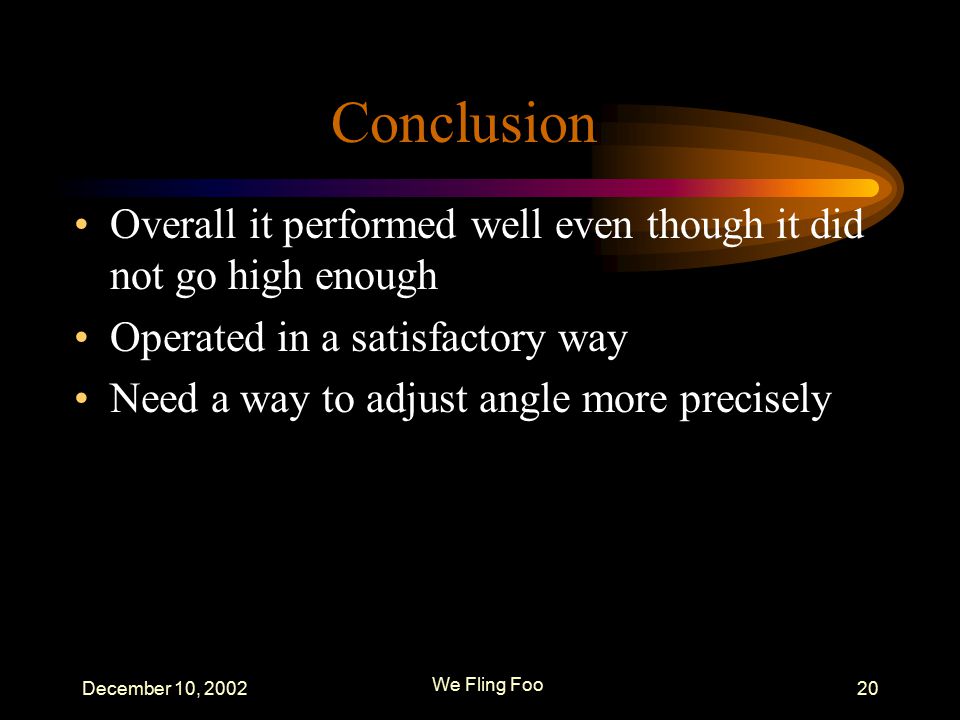 Conclusion

• Overall it performed well even though it did not go high enough
• Operated in a satisfactory way
• Need a way to adjust angle more precisely

December 10, 2002

We Fling Foo

20